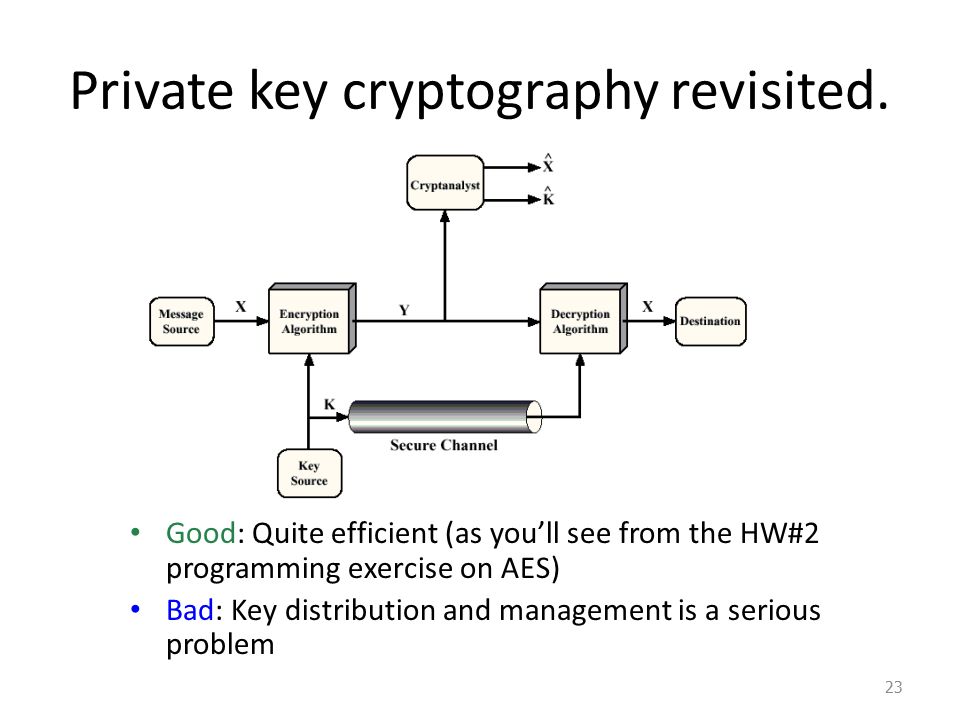 Private key cryptography revisited.

Cryptanalyst
$\hat{X}$
$\hat{K}$

Message Source
X
Encryption Algorithm
Y
Decryption Algorithm
X
Destination

K
Secure Channel

Key Source

• Good: Quite efficient (as you'll see from the HW#2 programming exercise on AES)
• Bad: Key distribution and management is a serious problem

23